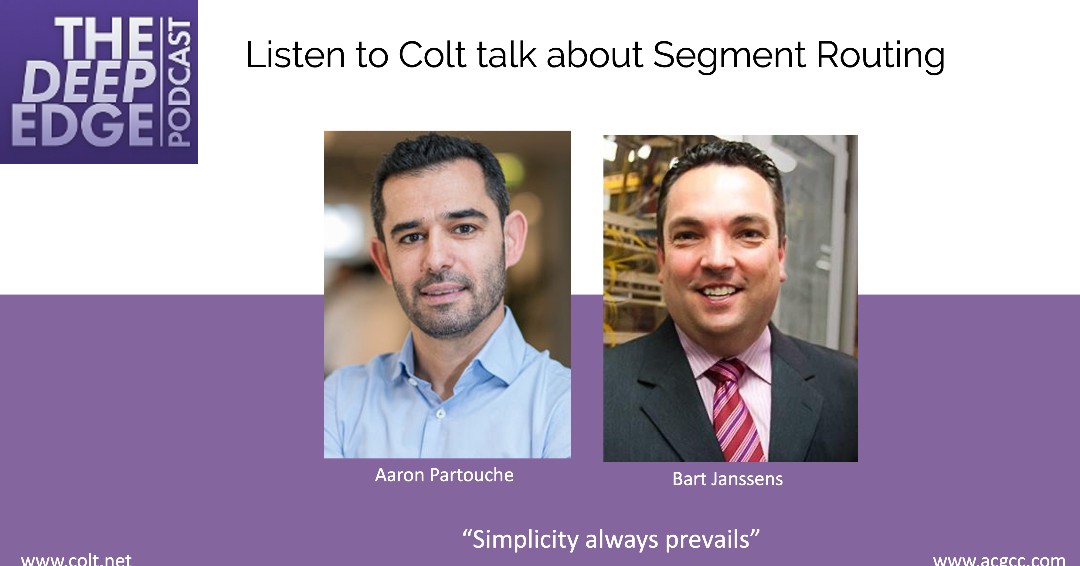 THE DEEP EDGE PODCAST

Listen to Colt talk about Segment Routing

Aaron Partouche

Bart Janssens

“Simplicity always prevails”

www.colt.net

www.acgcc.com